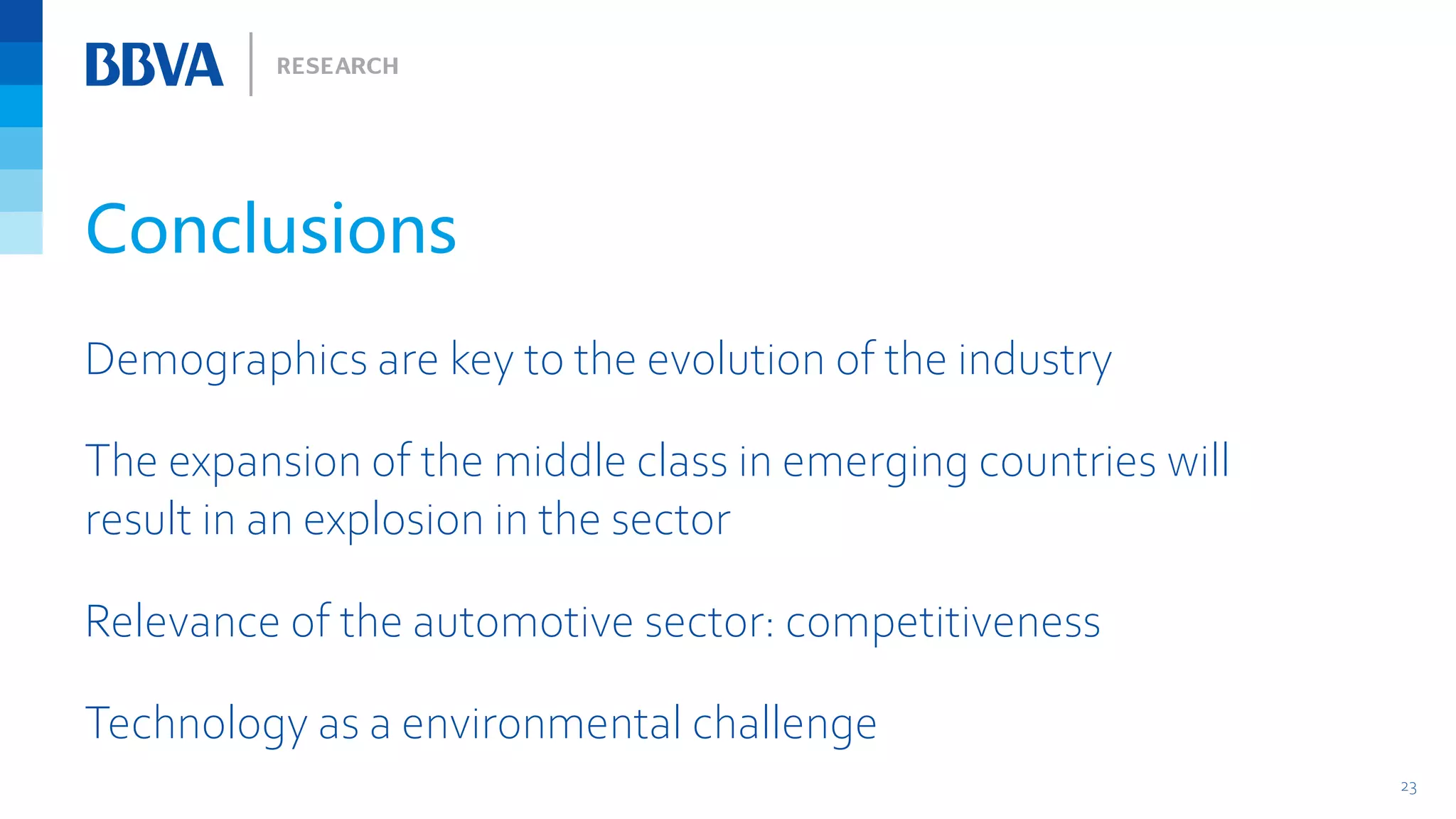 BBVA | RESEARCH

Conclusions

Demographics are key to the evolution of the industry

The expansion of the middle class in emerging countries will result in an explosion in the sector

Relevance of the automotive sector: competitiveness

Technology as a environmental challenge

23